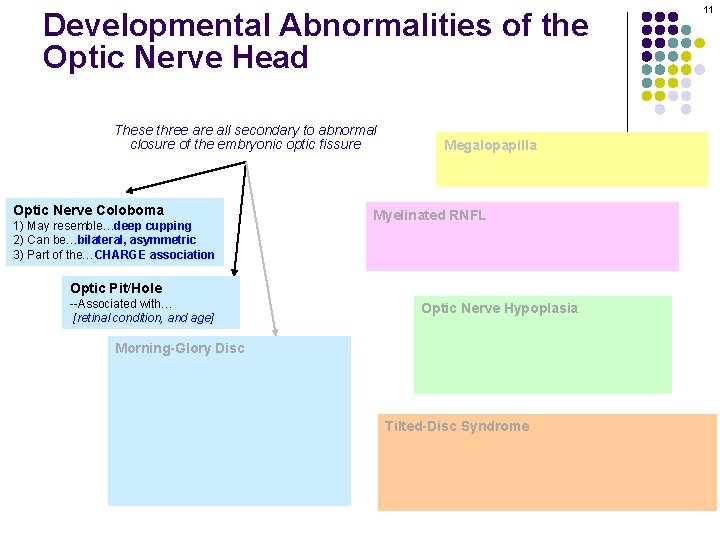 11

Developmental Abnormalities of the Optic Nerve Head

These three are all secondary to abnormal closure of the embryonic optic fissure

Optic Nerve Coloboma
1) May resemble…deep cupping
2) Can be…bilateral, asymmetric
3) Part of the…CHARGE association

Optic Pit/Hole
--Associated with…
[retinal condition, and age]

Morning-Glory Disc

Megalopapilla

Myelinated RNFL

Optic Nerve Hypoplasia

Tilted-Disc Syndrome